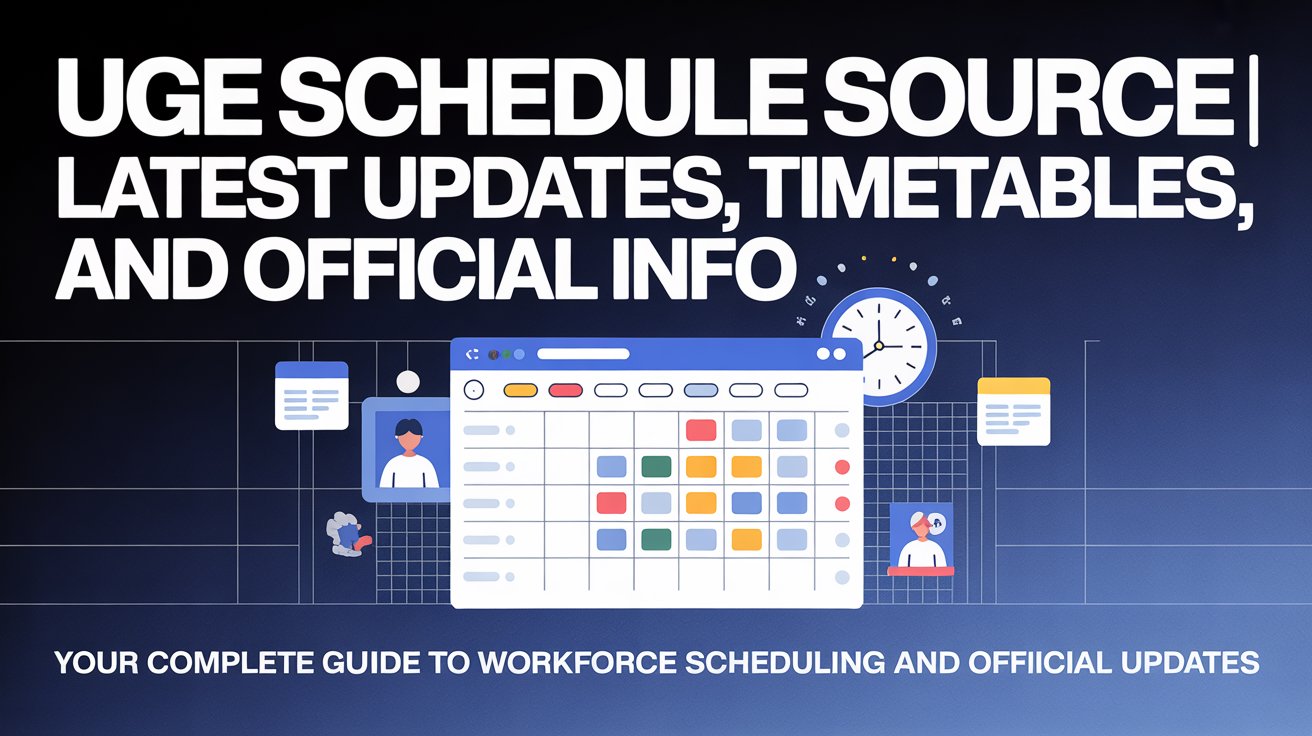 UGE SCHEDULE SOURCE | LATEST UPDATES, TIMETABLES, AND OFFICIAL INFO

YOUR COMPLETE GUIDE TO WORKFORCE SCHEDULING AND OFFIICIAL UPDATES